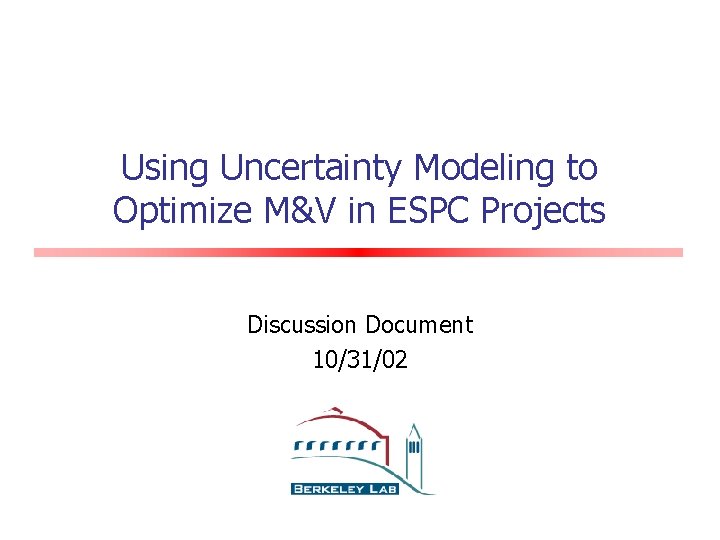 Using Uncertainty Modeling to Optimize M&V in ESPC Projects

Discussion Document
10/31/02

BERKELEY LAB